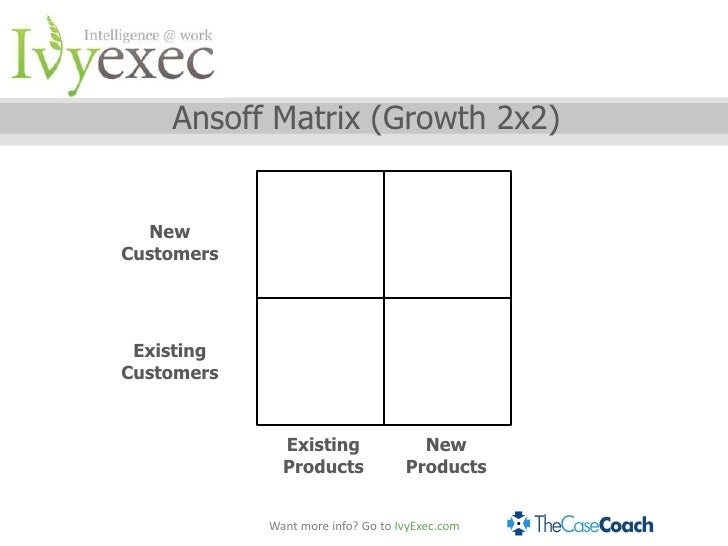 Intelligence @ work
Ivyexec

Ansoff Matrix (Growth 2x2)

New Customers

Existing Customers

Existing Products

New Products

Want more info? Go to IvyExec.com

TheCaseCoach